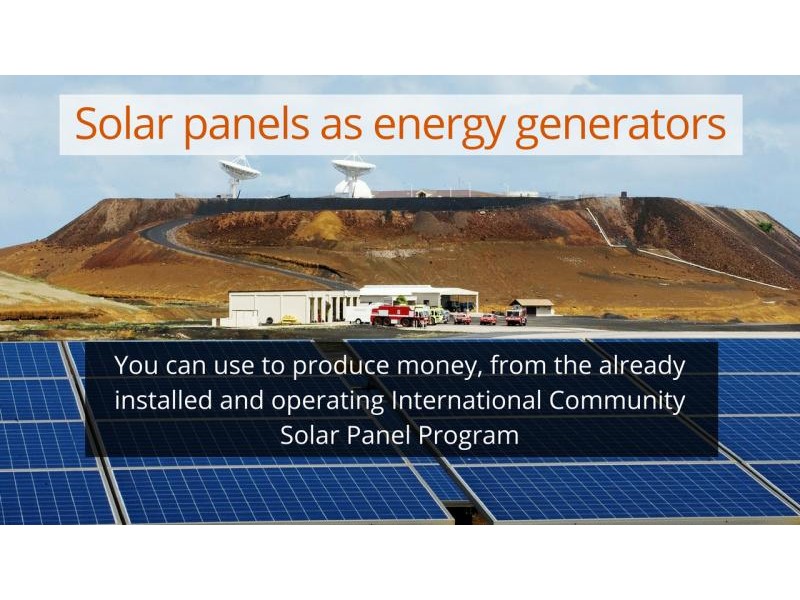 Solar panels as energy generators

You can use to produce money, from the already installed and operating International Community Solar Panel Program